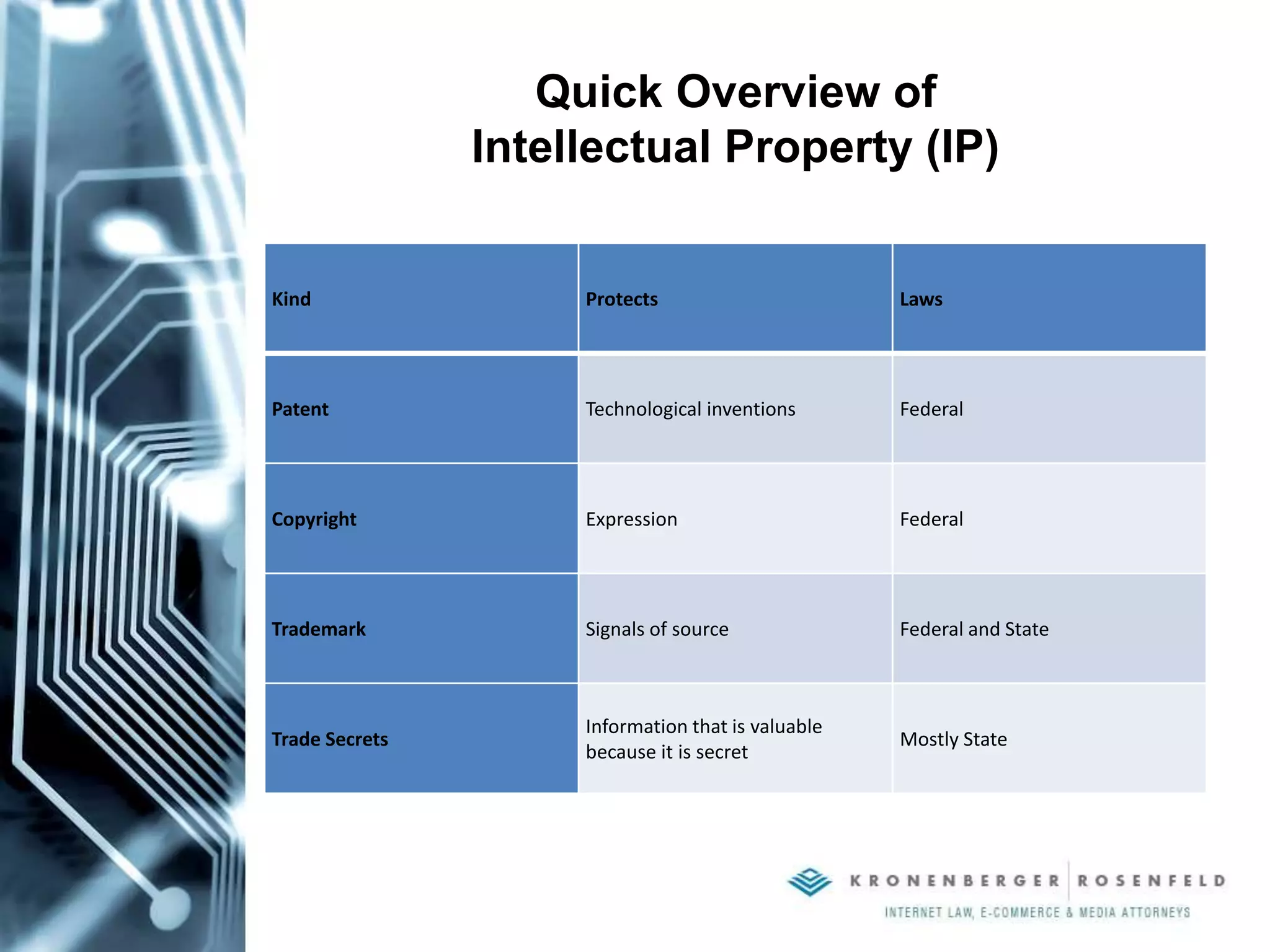 Quick Overview of
Intellectual Property (IP)

| Kind | Protects | Laws |
|---|---|---|
| Patent | Technological inventions | Federal |
| Copyright | Expression | Federal |
| Trademark | Signals of source | Federal and State |
| Trade Secrets | Information that is valuable because it is secret | Mostly State |

KRONENBERGER ROSENFELD
INTERNET LAW, E-COMMERCE & MEDIA ATTORNEYS